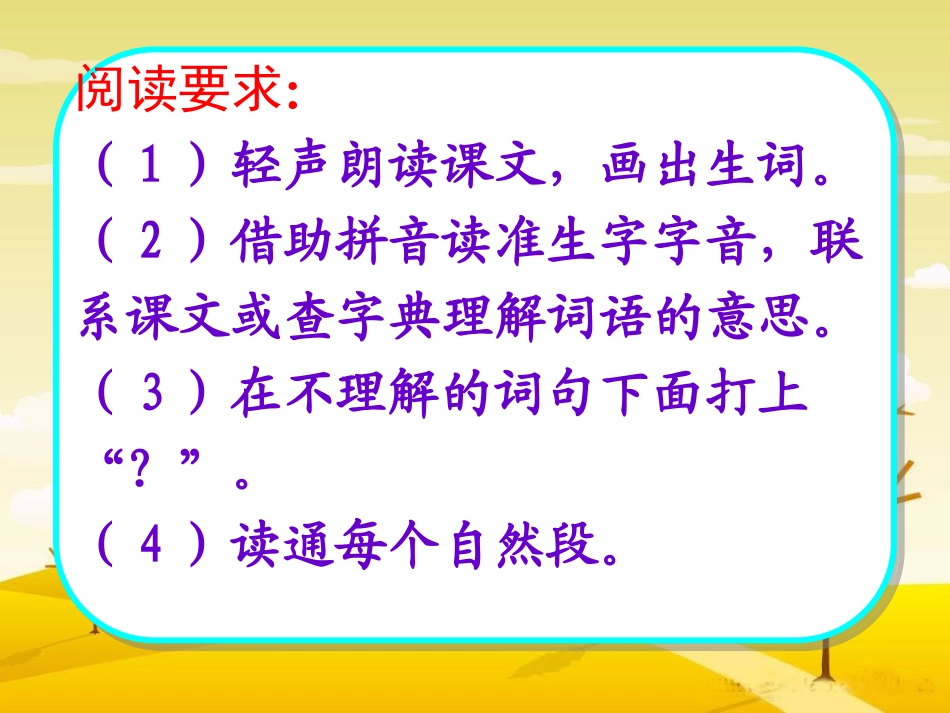 阅读要求:
（１）轻声朗读课文，画出生词。
（２）借助拼音读准生字字音，联系课文或查字典理解词语的意思。
（３）在不理解的词句下面打上“？”。
（４）读通每个自然段。